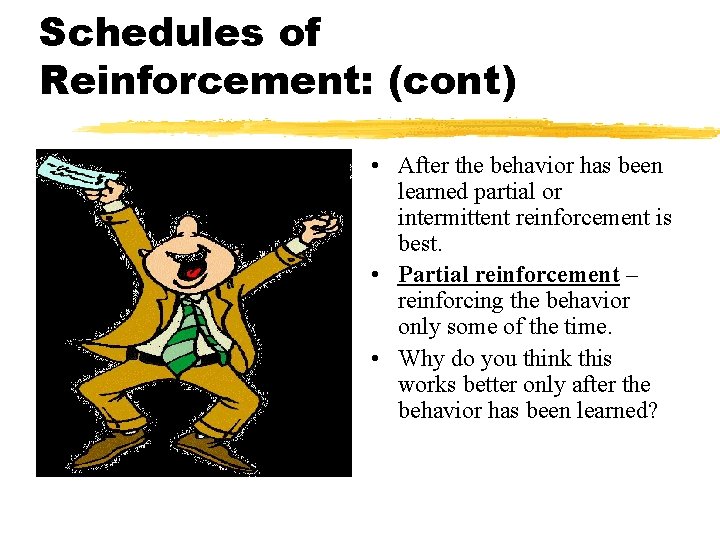 Schedules of Reinforcement: (cont)

• After the behavior has been learned partial or intermittent reinforcement is best.

• Partial reinforcement – reinforcing the behavior only some of the time.

• Why do you think this works better only after the behavior has been learned?